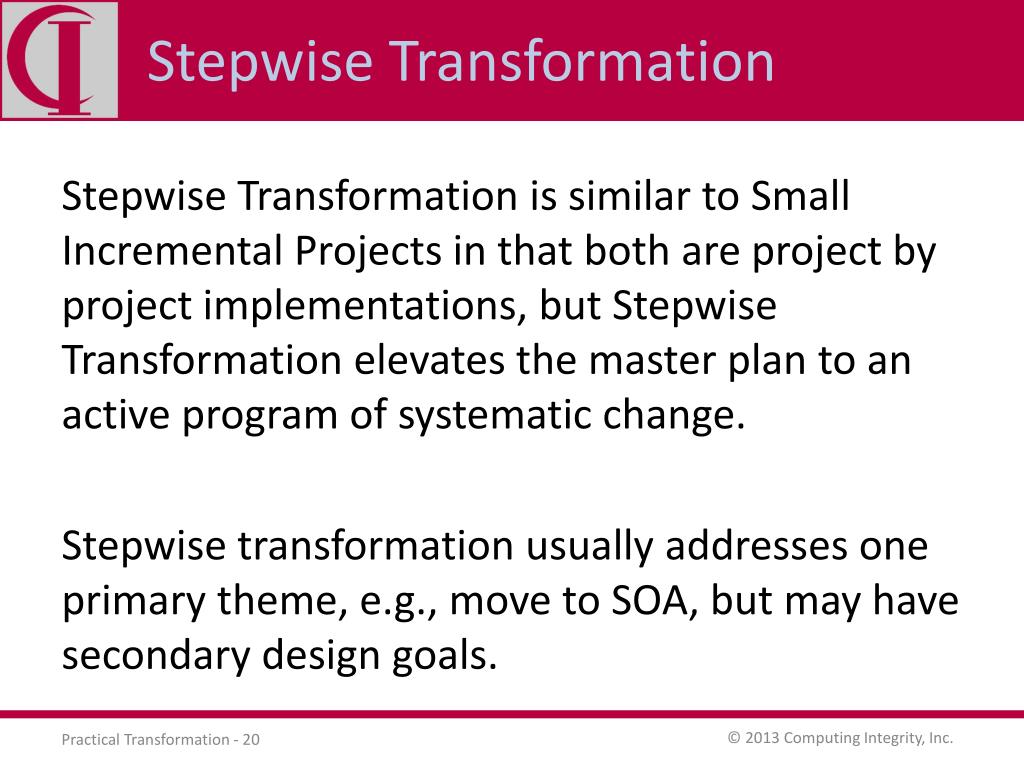 CI

Stepwise Transformation

Stepwise Transformation is similar to Small Incremental Projects in that both are project by project implementations, but Stepwise Transformation elevates the master plan to an active program of systematic change.

Stepwise transformation usually addresses one primary theme, e.g., move to SOA, but may have secondary design goals.

Practical Transformation - 20

© 2013 Computing Integrity, Inc.